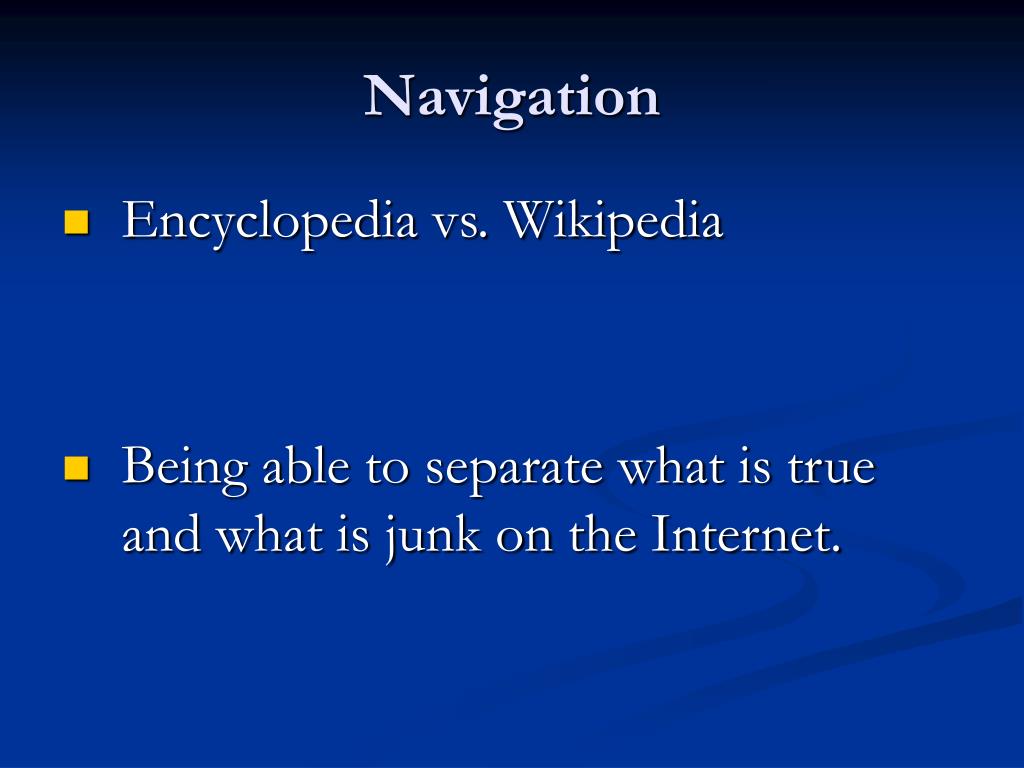 Navigation

- Encyclopedia vs. Wikipedia

- Being able to separate what is true and what is junk on the Internet.